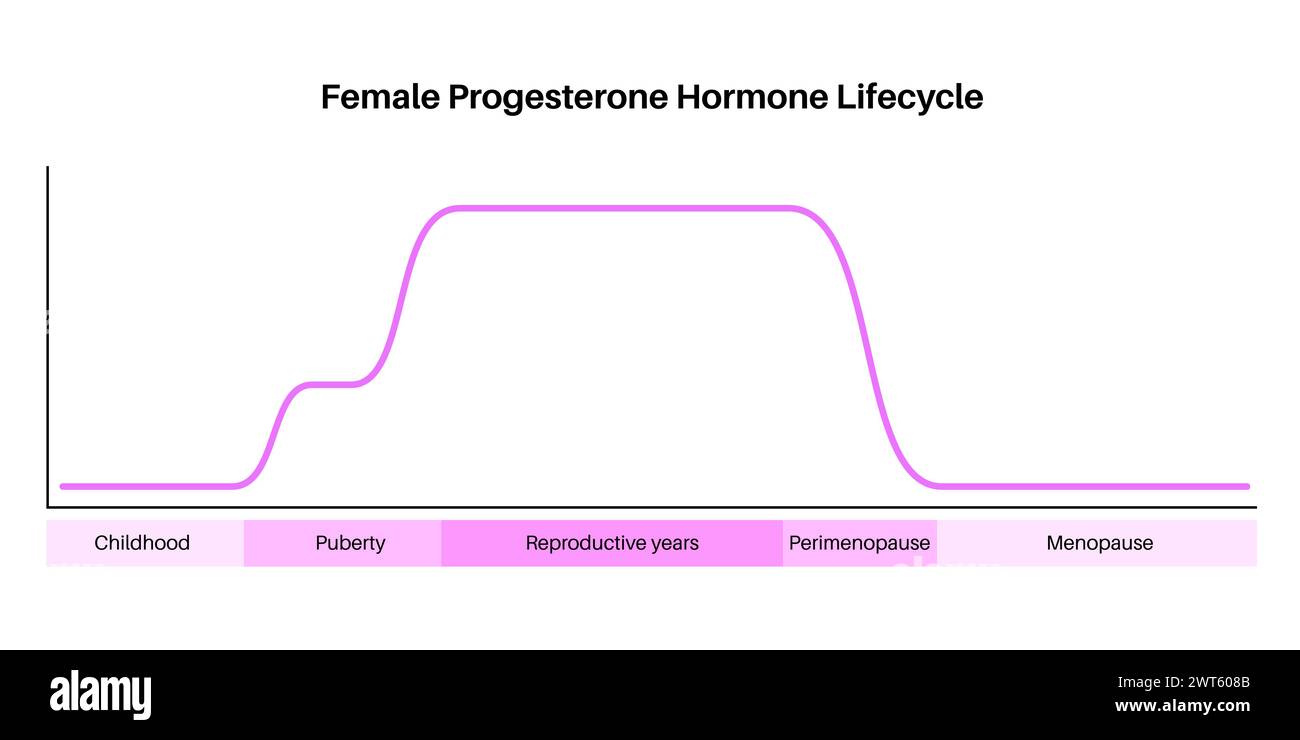 Female Progesterone Hormone Lifecycle

Childhood
Puberty
Reproductive years
Perimenopause
Menopause

alamy
Image ID: 2WT608B
www.alamy.com